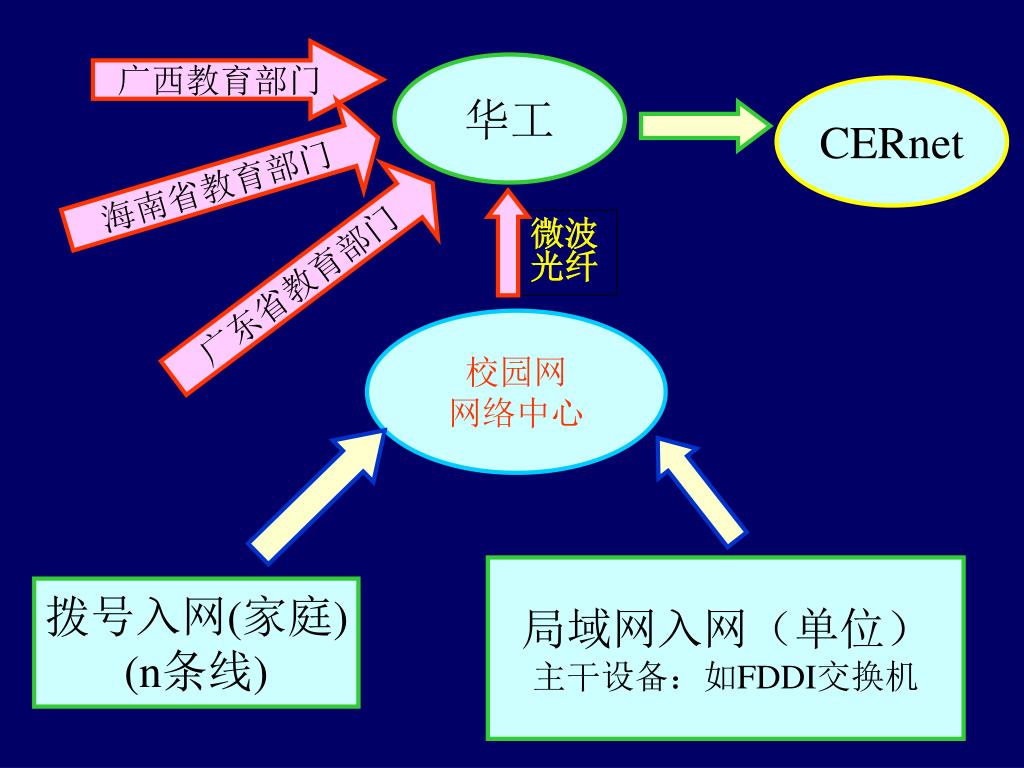 广西教育部门

海南省教育部门

广东省教育部门

华工

CERnet

微波
光纤

校园网
网络中心

拨号入网(家庭)
(n条线)

局域网入网（单位）
主干设备：如FDDI交换机